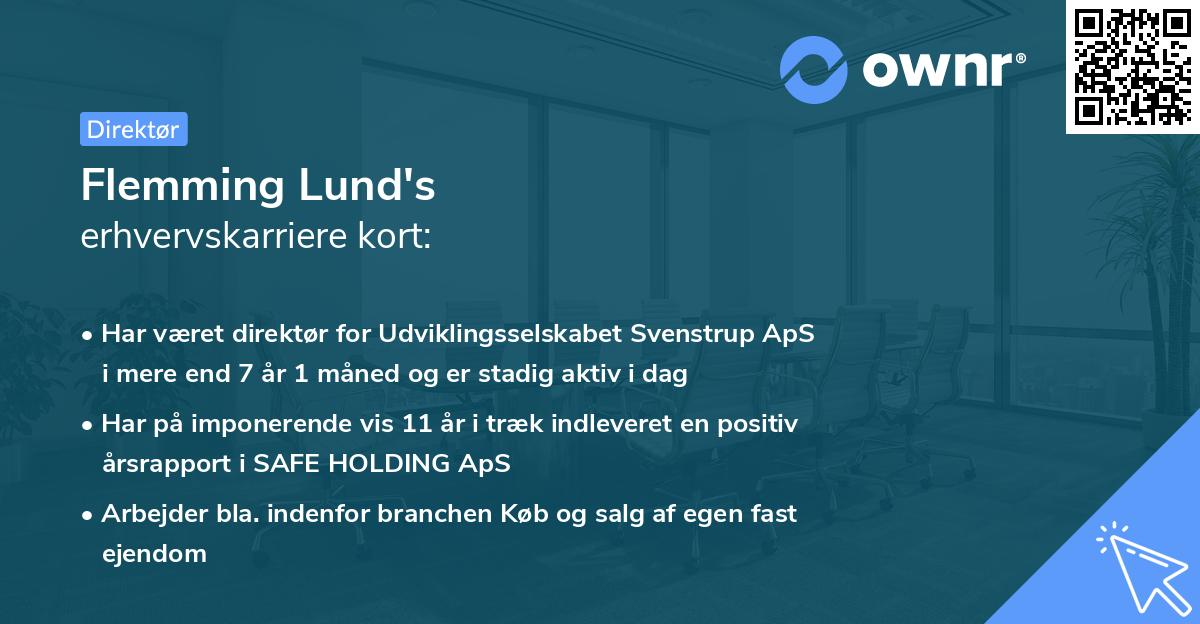 ownr®

Direktør

Flemming Lund's
erhvervskarriere kort:

• Har været direktør for Udviklingsselskabet Svenstrup ApS i mere end 7 år 1 måned og er stadig aktiv i dag

• Har på imponerende vis 11 år i træk indleveret en positiv årsrapport i SAFE HOLDING ApS

• Arbejder bla. indenfor branchen Køb og salg af egen fast ejendom